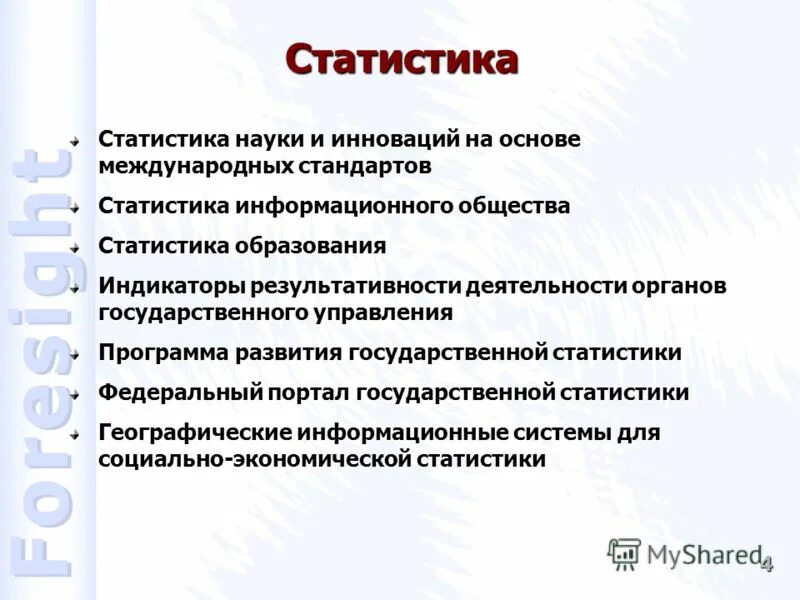 Foresight

Статистика

Статистика науки и инноваций на основе международных стандартов

Статистика информационного общества

Статистика образования

Индикаторы результативности деятельности органов государственного управления

Программа развития государственной статистики

Федеральный портал государственной статистики

Географические информационные системы для социально-экономической статистики

MyShared

4